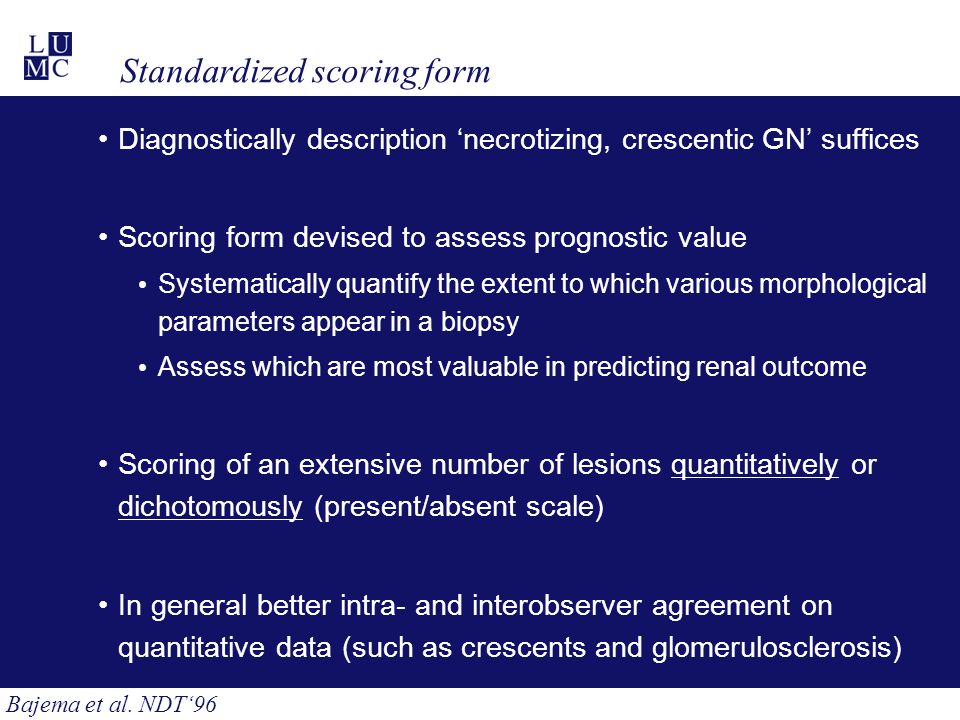 L U
M C

Standardized scoring form

• Diagnostically description ‘necrotizing, crescentic GN’ suffices

• Scoring form devised to assess prognostic value
  • Systematically quantify the extent to which various morphological parameters appear in a biopsy
  • Assess which are most valuable in predicting renal outcome

• Scoring of an extensive number of lesions quantitatively or dichotomously (present/absent scale)

• In general better intra- and interobserver agreement on quantitative data (such as crescents and glomerulosclerosis)

Bajema et al. NDT‘96